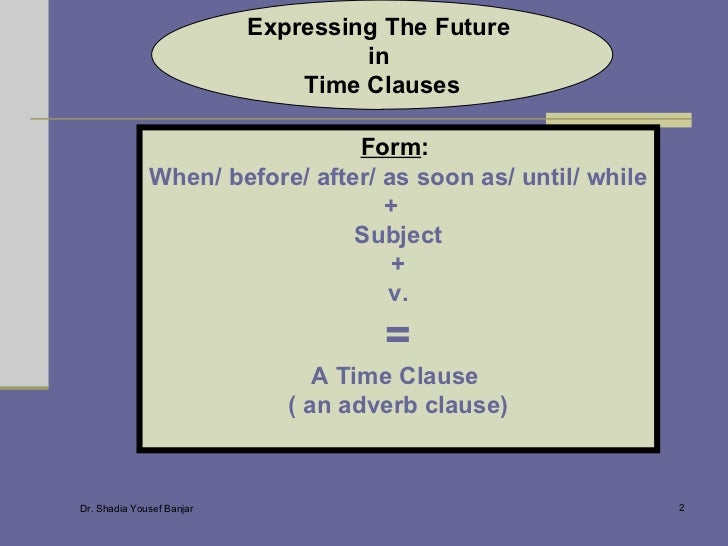 Expressing The Future
in
Time Clauses

Form:
When/ before/ after/ as soon as/ until/ while
+
Subject
+
v.
=
A Time Clause
( an adverb clause)

Dr. Shadia Yousef Banjar

2